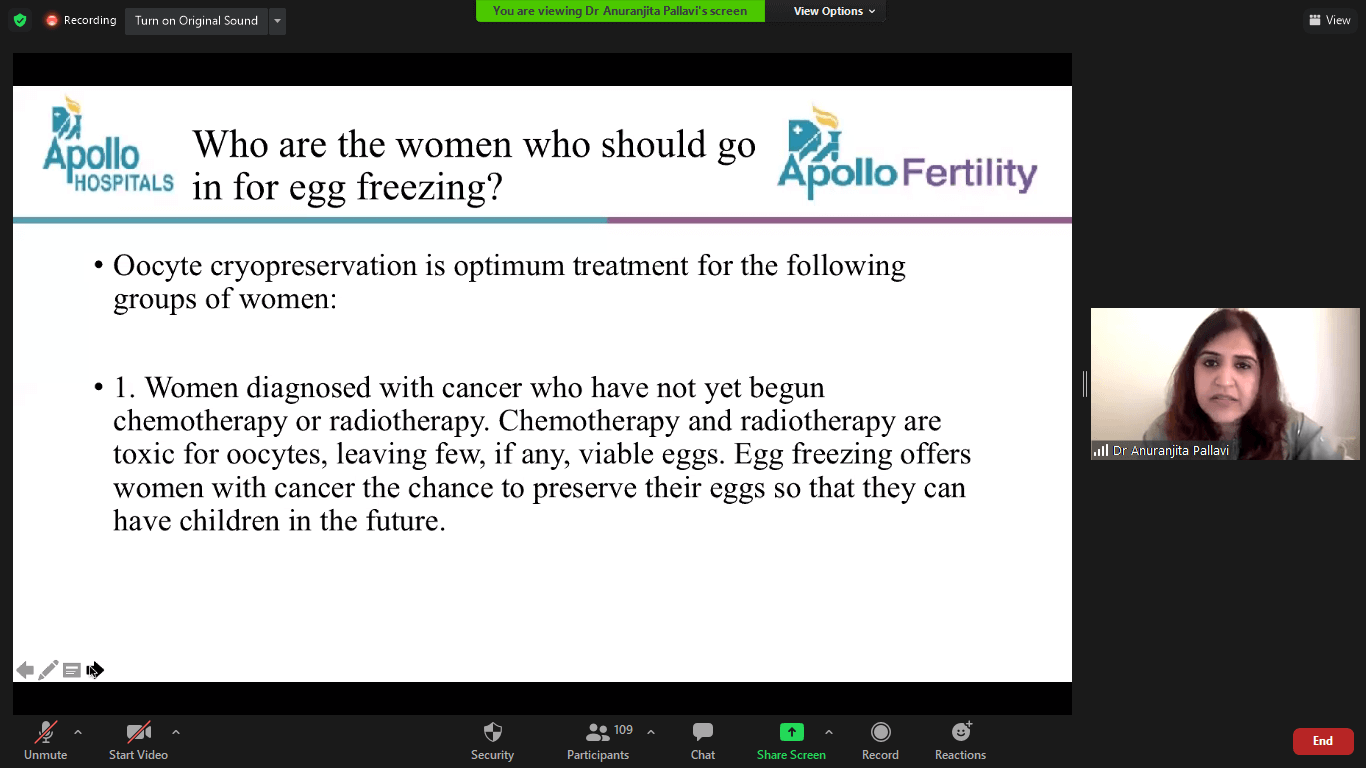 Recording Turn on Original Sound

You are viewing Dr Anuranjita Pallavi's screen

View Options

View

Apollo HOSPITALS

Who are the women who should go in for egg freezing?

Apollo Fertility

• Oocyte cryopreservation is optimum treatment for the following groups of women:

• 1. Women diagnosed with cancer who have not yet begun chemotherapy or radiotherapy. Chemotherapy and radiotherapy are toxic for oocytes, leaving few, if any, viable eggs. Egg freezing offers women with cancer the chance to preserve their eggs so that they can have children in the future.

Dr Anuranjita Pallavi

Unmute Start Video Security 109 Participants Chat Share Screen Record Reactions End